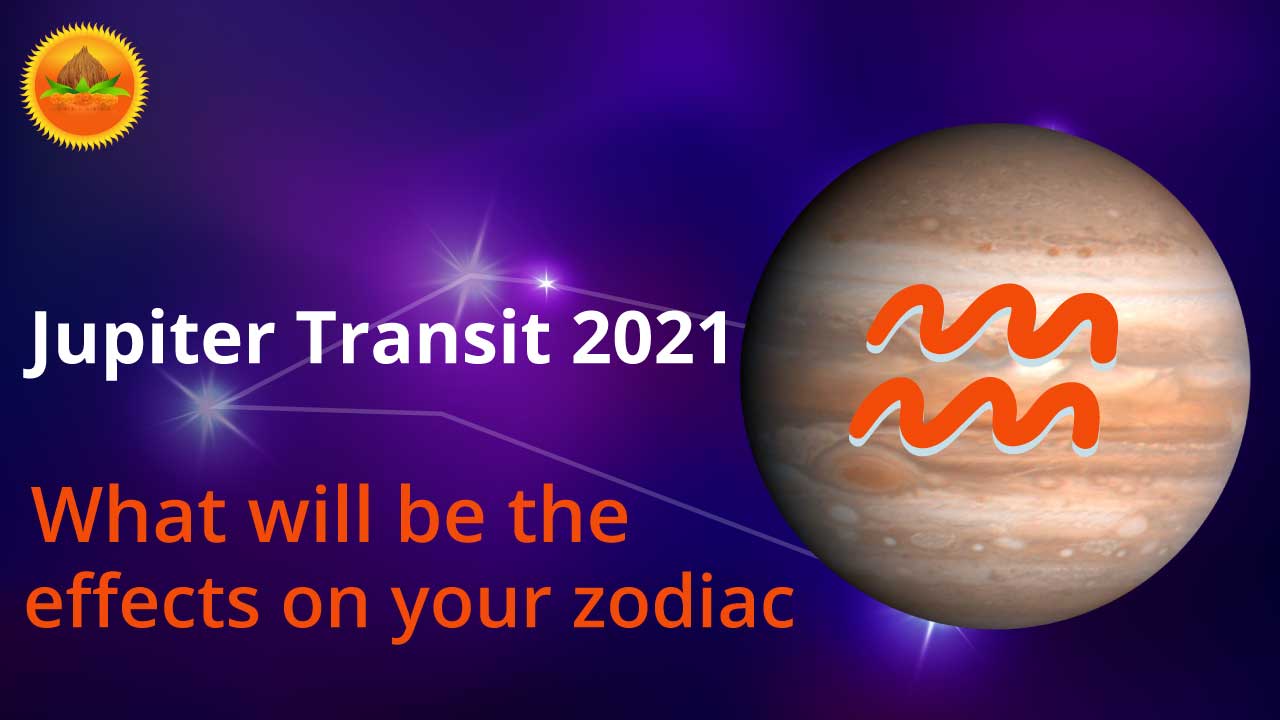 Jupiter Transit 2021

What will be the effects on your zodiac